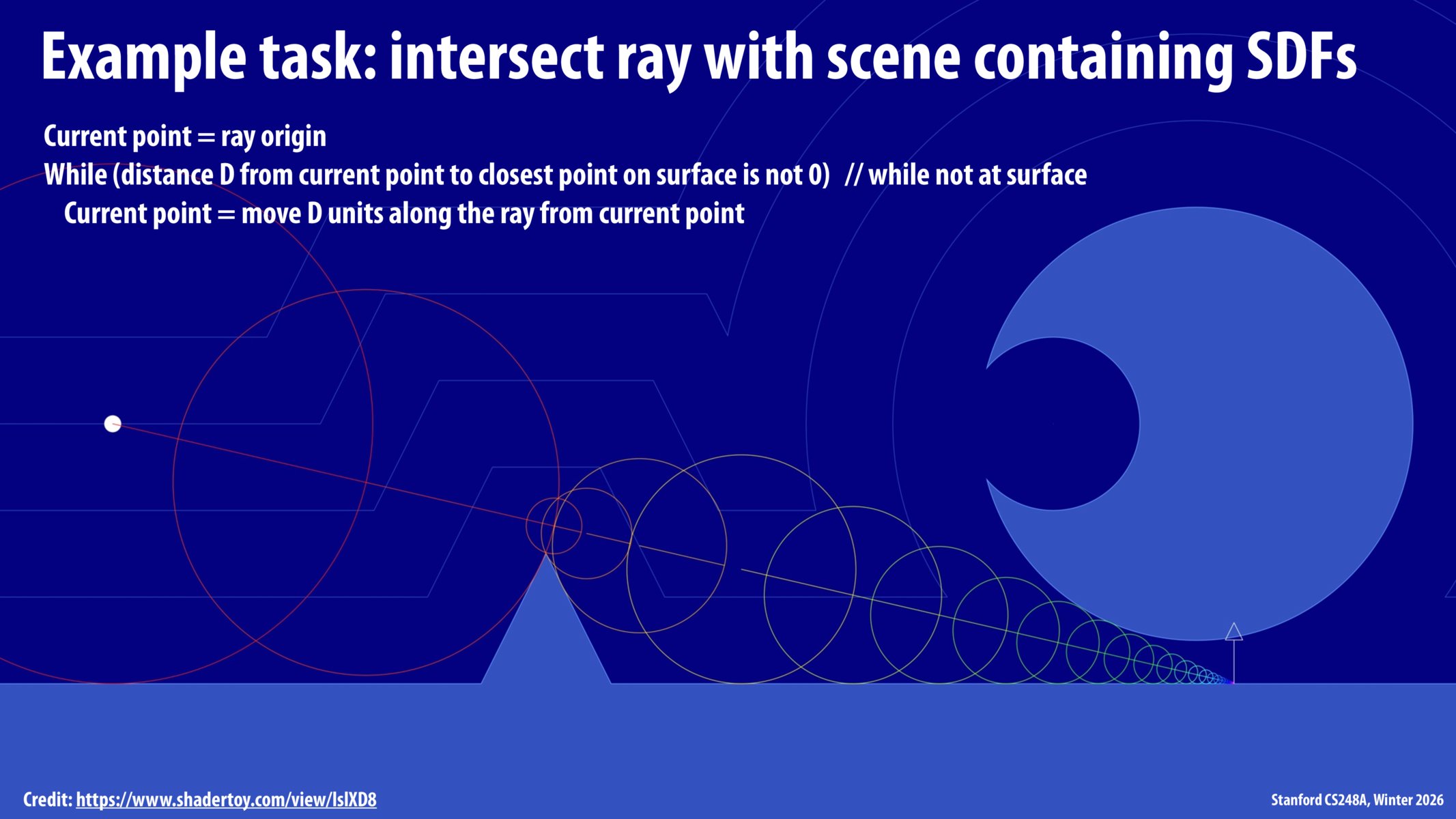 Example task: intersect ray with scene containing SDFs

Current point = ray origin
While (distance D from current point to closest point on surface is not 0) // while not at surface
Current point = move D units along the ray from current point

Credit: https://www.shadertoy.com/view/lslXD8

Stanford CS248A, Winter 2026